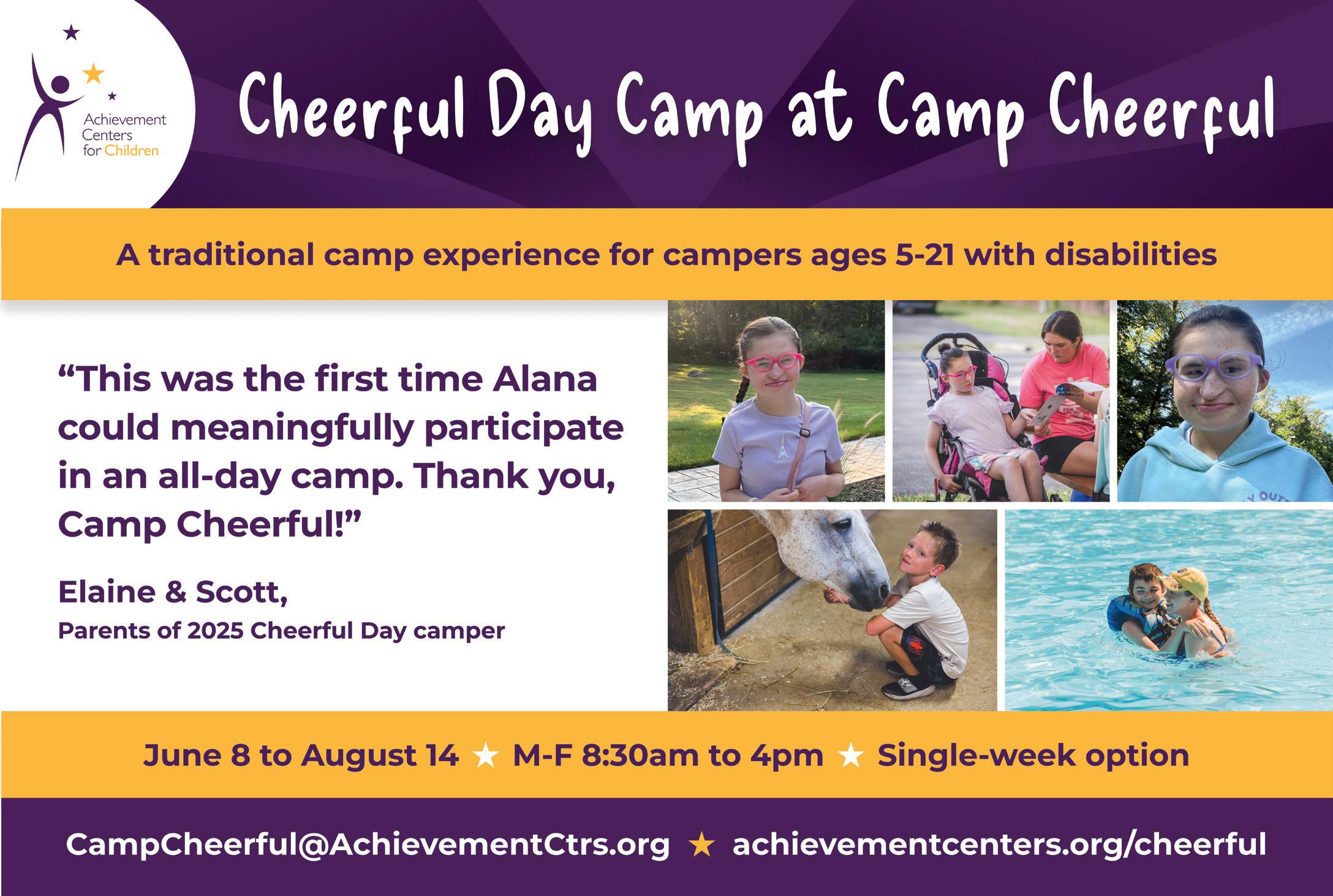 Achievement Centers for Children

Cheerful Day Camp at Camp Cheerful

A traditional camp experience for campers ages 5-21 with disabilities

“This was the first time Alana could meaningfully participate in an all-day camp. Thank you, Camp Cheerful!”

Elaine & Scott,
Parents of 2025 Cheerful Day camper

June 8 to August 14 ★ M-F 8:30am to 4pm ★ Single-week option

CampCheerful@AchievementCtrs.org ★ achievementcenters.org/cheerful